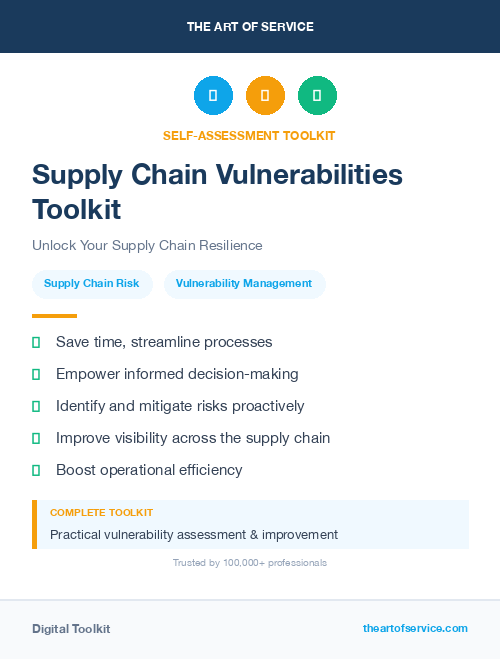 THE ART OF SERVICE

SELF-ASSESSMENT TOOLKIT

Supply Chain Vulnerabilities Toolkit

Unlock Your Supply Chain Resilience

Supply Chain Risk

Vulnerability Management

Save time, streamline processes

Empower informed decision-making

Identify and mitigate risks proactively

Improve visibility across the supply chain

Boost operational efficiency

COMPLETE TOOLKIT

Practical vulnerability assessment & improvement

Trusted by 100,000+ professionals

Digital Toolkit

theartofservice.com